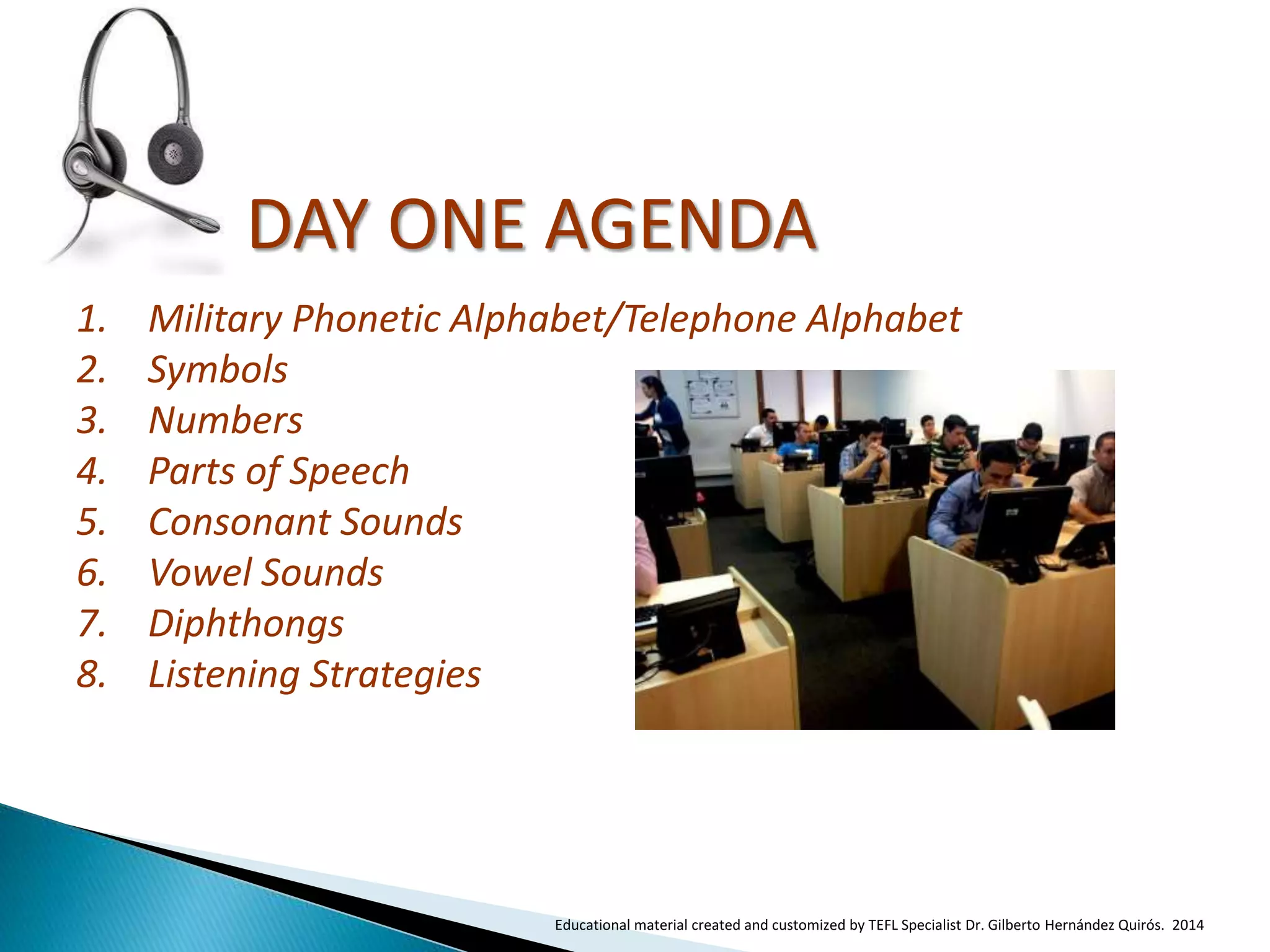 DAY ONE AGENDA

1. Military Phonetic Alphabet/Telephone Alphabet
2. Symbols
3. Numbers
4. Parts of Speech
5. Consonant Sounds
6. Vowel Sounds
7. Diphthongs
8. Listening Strategies

Educational material created and customized by TEFL Specialist Dr. Gilberto Hernández Quirós. 2014